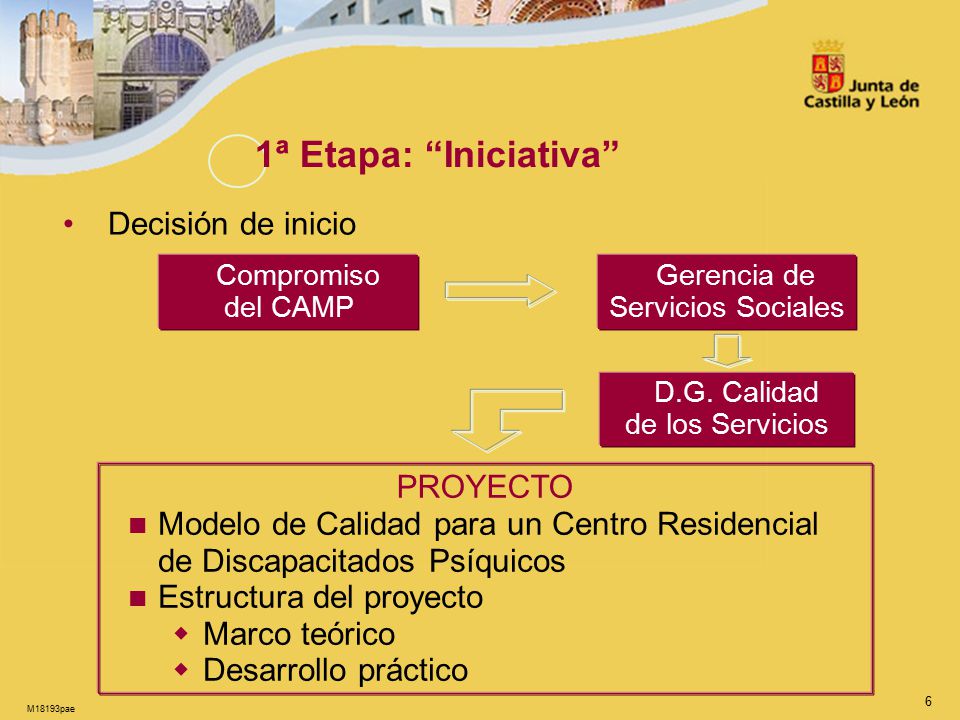 Junta de Castilla y León

1ª Etapa: “Iniciativa”

• Decisión de inicio

Compromiso del CAMP

Gerencia de Servicios Sociales

D.G. Calidad de los Servicios

PROYECTO

■ Modelo de Calidad para un Centro Residencial de Discapacitados Psíquicos

■ Estructura del proyecto

◆ Marco teórico

◆ Desarrollo práctico

M18193pae

6